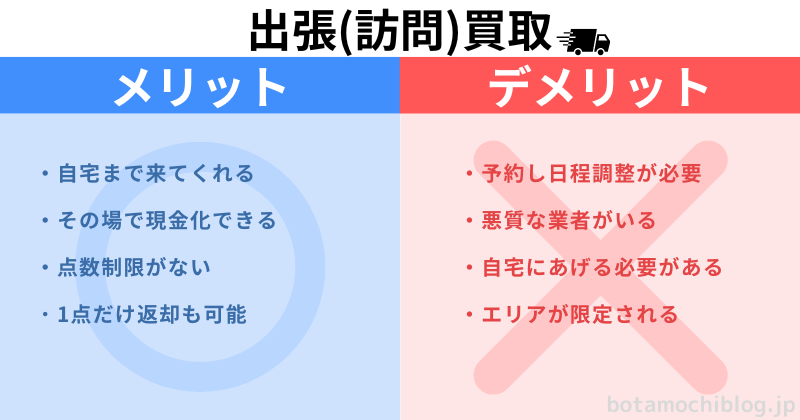 出張(訪問)買取

メリット

・自宅まで来てくれる
・その場で現金化できる
・点数制限がない
・1点だけ返却も可能

デメリット

・予約し日程調整が必要
・悪質な業者がいる
・自宅にあげる必要がある
・エリアが限定される

botamochiblog.jp